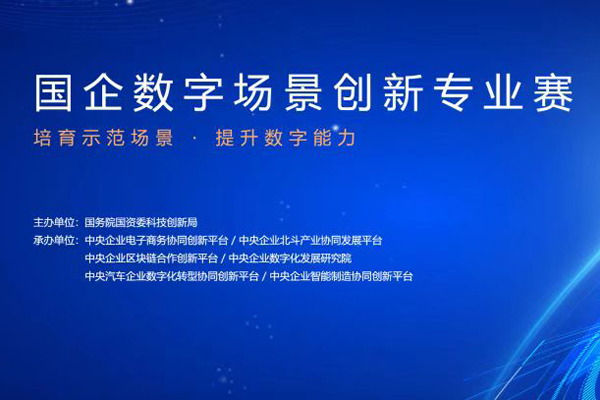 国企数字场景创新专业赛

培育示范场景 · 提升数字能力

主办单位：国务院国资委科技创新局
承办单位：中央企业电子商务协同创新平台 / 中央企业北斗产业协同发展平台
中央企业区块链合作创新平台 / 中央企业数字化发展研究院
中央汽车企业数字化转型协同创新平台 / 中央企业智能制造协同创新平台